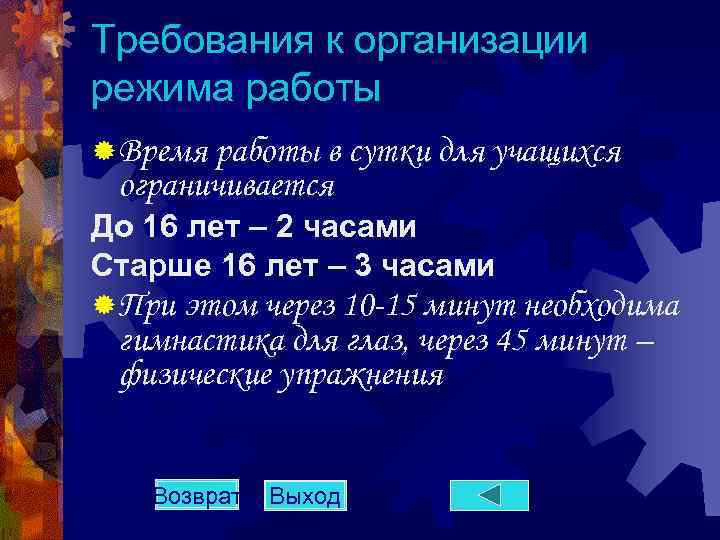 Требования к организации режима работы

Время работы в сутки для учащихся ограничивается

До 16 лет – 2 часами

Старше 16 лет – 3 часами

При этом через 10-15 минут необходима гимнастика для глаз, через 45 минут – физические упражнения

Возврат

Выход